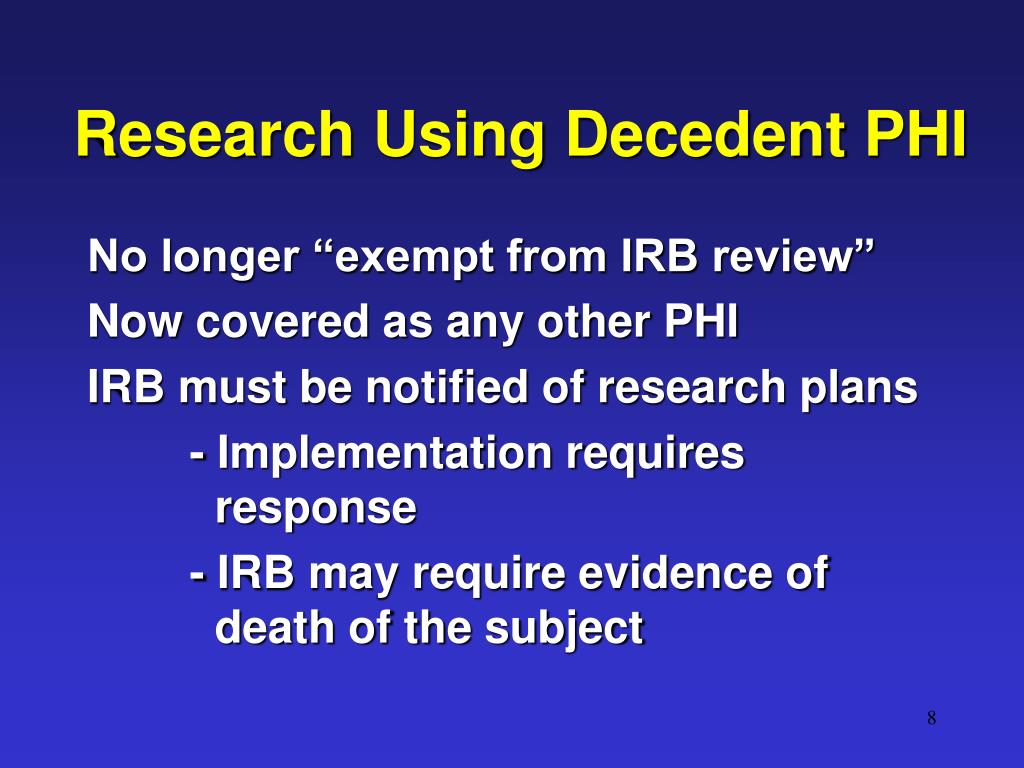 Research Using Decedent PHI

No longer “exempt from IRB review”

Now covered as any other PHI

IRB must be notified of research plans

- Implementation requires response

- IRB may require evidence of death of the subject

8